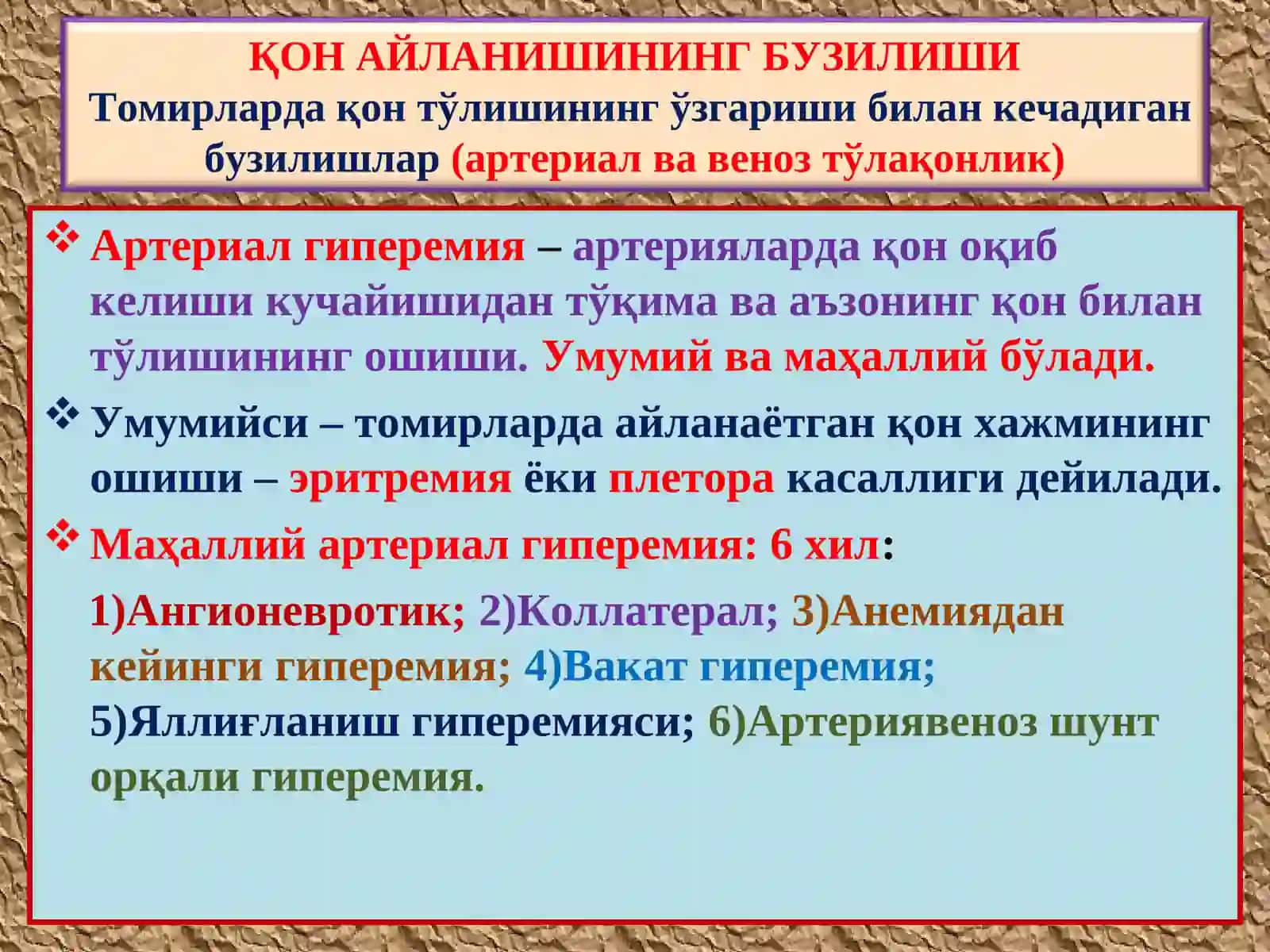 ҚОН АЙЛАНИШИНИНГ БУЗИЛИШИ
Томирларда қон тўлишининг ўзгариши билан кечадиган бузилишлар (артериал ва веноз тўлақонлик)

❖ Артериал гиперемия – артерияларда қон оқиб келиши кучайишидан тўқима ва аъзонинг қон билан тўлишининг ошиши. Умумий ва маҳаллий бўлади.

❖ Умумийси – томирларда айланаётган қон хажмининг ошиши – эритремия ёки плетора касаллиги дейилади.

❖ Маҳаллий артериал гиперемия: 6 хил:

1)Ангионевротик; 2)Коллатерал; 3)Анемиядан кейинги гиперемия; 4)Вакат гиперемия; 5)Яллиғланиш гиперемияси; 6)Артериявеноз шунт орқали гиперемия.